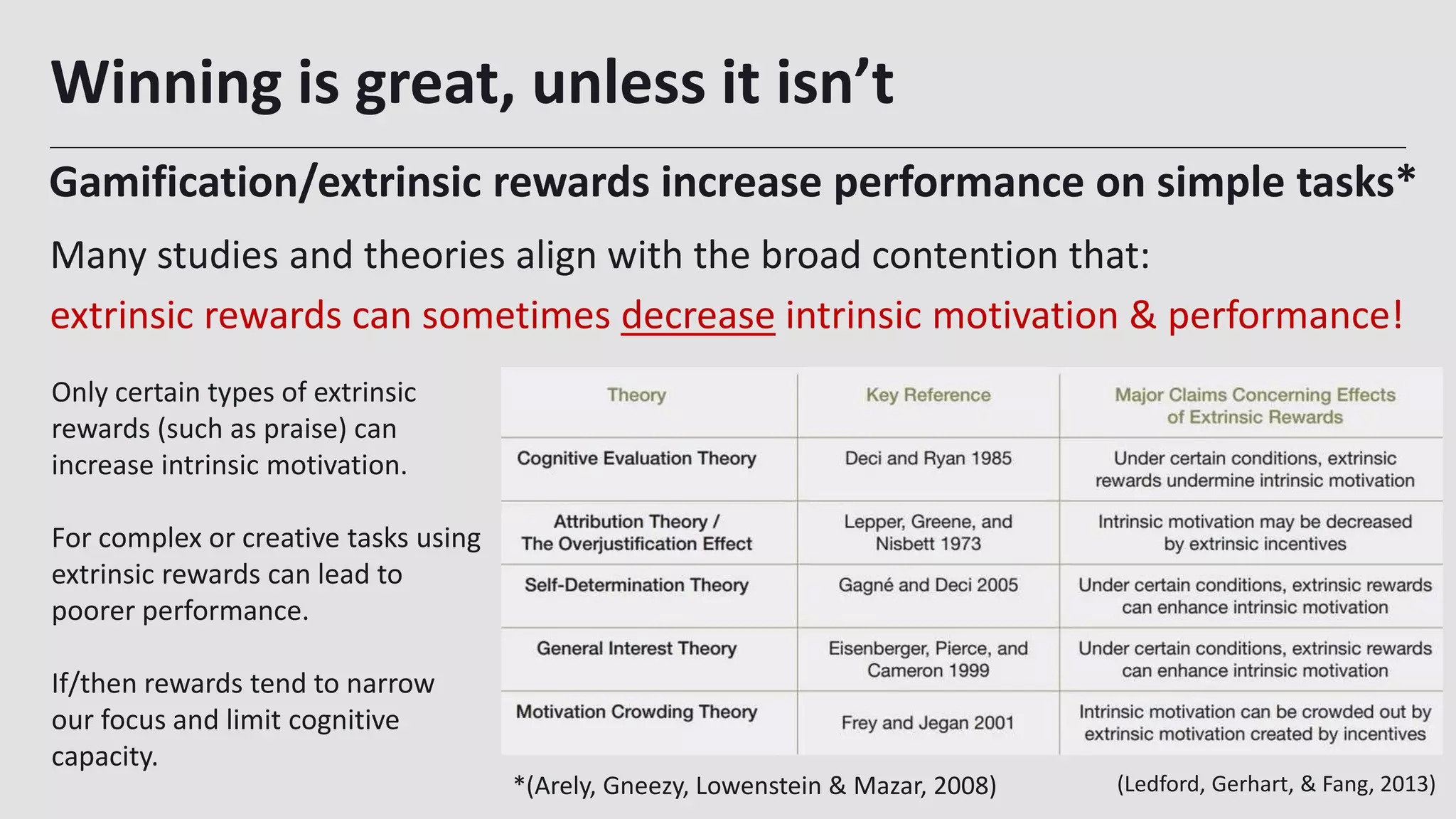 Winning is great, unless it isn't

Gamification/extrinsic rewards increase performance on simple tasks*

Many studies and theories align with the broad contention that:

extrinsic rewards can sometimes decrease intrinsic motivation & performance!

Only certain types of extrinsic rewards (such as praise) can increase intrinsic motivation.

For complex or creative tasks using extrinsic rewards can lead to poorer performance.

If/then rewards tend to narrow our focus and limit cognitive capacity.

| Theory | Key Reference | Major Claims Concerning Effects of Extrinsic Rewards |
|---|---|---|
| Cognitive Evaluation Theory | Deci and Ryan 1985 | Under certain conditions, extrinsic rewards undermine intrinsic motivation |
| Attribution Theory / The Overjustification Effect | Lepper, Greene, and Nisbett 1973 | Intrinsic motivation may be decreased by extrinsic incentives |
| Self-Determination Theory | Gagné and Deci 2005 | Under certain conditions, extrinsic rewards can enhance intrinsic motivation |
| General Interest Theory | Eisenberger, Pierce, and Cameron 1999 | Under certain conditions, extrinsic rewards can enhance intrinsic motivation |
| Motivation Crowding Theory | Frey and Jegan 2001 | Intrinsic motivation can be crowded out by extrinsic motivation created by incentives |

*(Arely, Gneezy, Lowenstein & Mazar, 2008)

(Ledford, Gerhart, & Fang, 2013)